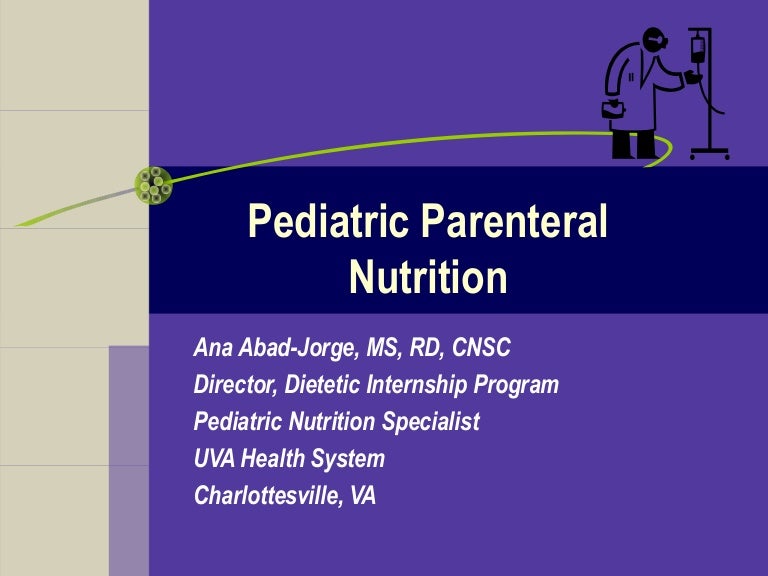 Pediatric Parenteral Nutrition

Ana Abad-Jorge, MS, RD, CNSC
Director, Dietetic Internship Program
Pediatric Nutrition Specialist
UVA Health System
Charlottesville, VA